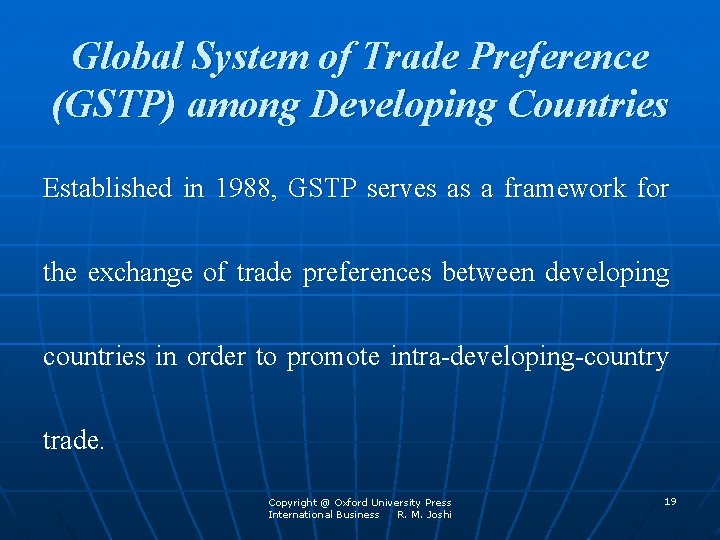 Global System of Trade Preference (GSTP) among Developing Countries

Established in 1988, GSTP serves as a framework for the exchange of trade preferences between developing countries in order to promote intra-developing-country trade.

Copyright @ Oxford University Press
International Business R. M. Joshi

19